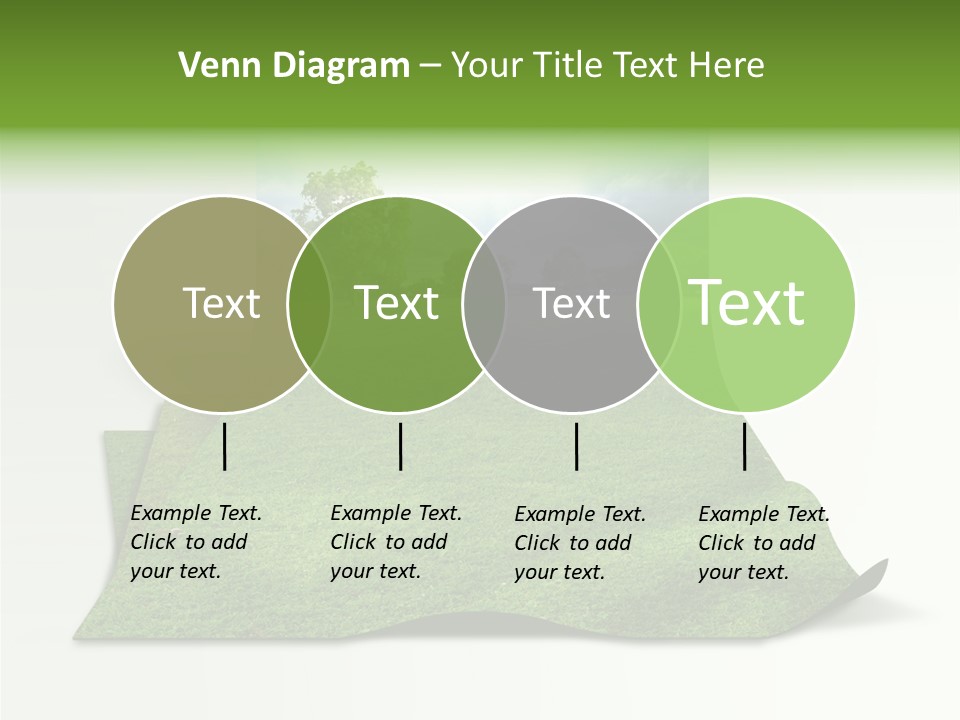 Venn Diagram – Your Title Text Here

Text

Text

Text

Text

Example Text. Click to add your text.

Example Text. Click to add your text.

Example Text. Click to add your text.

Example Text. Click to add your text.